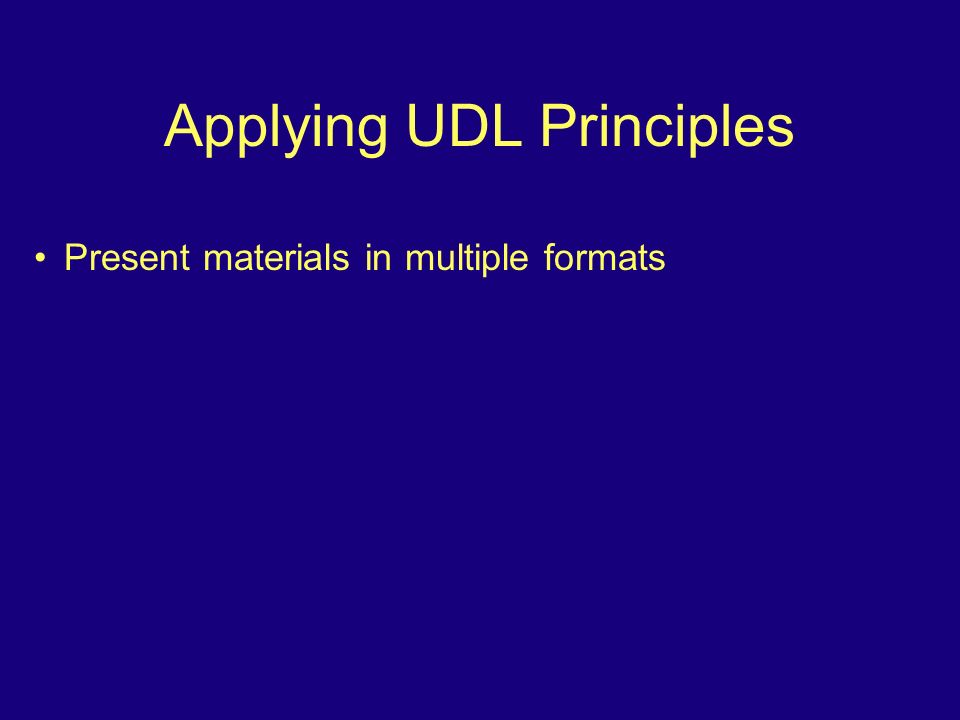 Applying UDL Principles

• Present materials in multiple formats